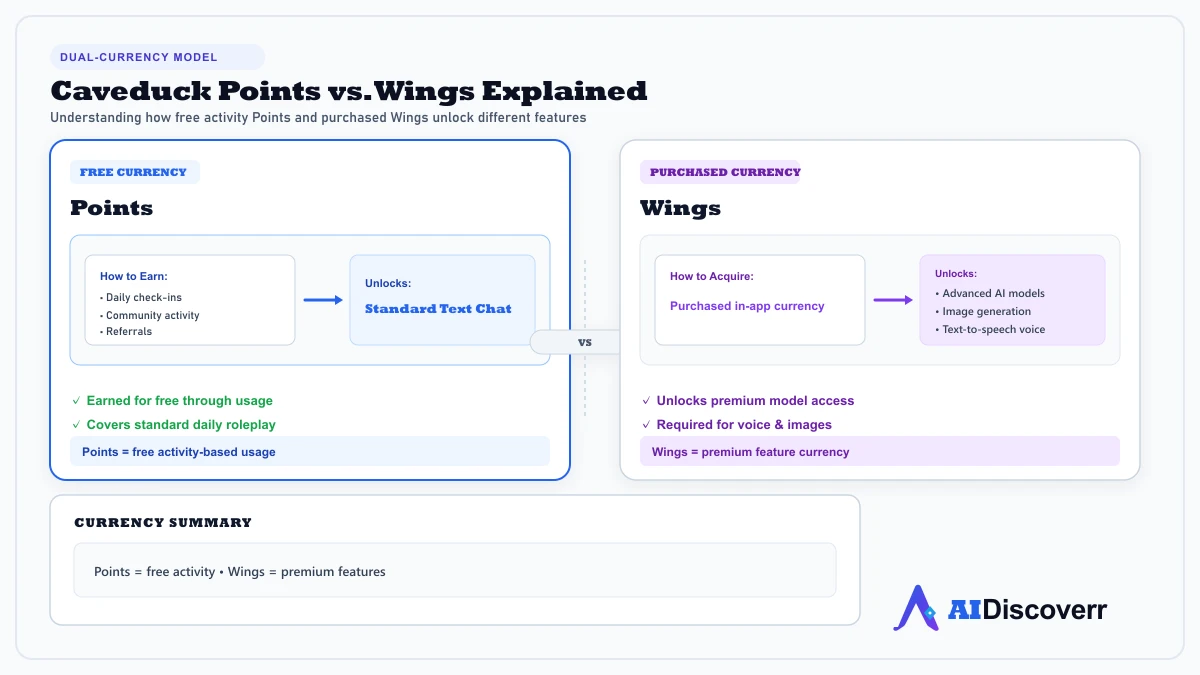 DUAL-CURRENCY MODEL

Caveduck Points vs.Wings Explained

Understanding how free activity Points and purchased Wings unlock different features

FREE CURRENCY

Points

How to Earn:
• Daily check-ins
• Community activity
• Referrals

Unlocks:
Standard Text Chat

✓ Earned for free through usage
✓ Covers standard daily roleplay

Points = free activity-based usage

VS

PURCHASED CURRENCY

Wings

How to Acquire:
Purchased in-app currency

Unlocks:
• Advanced AI models
• Image generation
• Text-to-speech voice

✓ Unlocks premium model access
✓ Required for voice & images

Wings = premium feature currency

CURRENCY SUMMARY

Points = free activity • Wings = premium features

AIDiscoverr